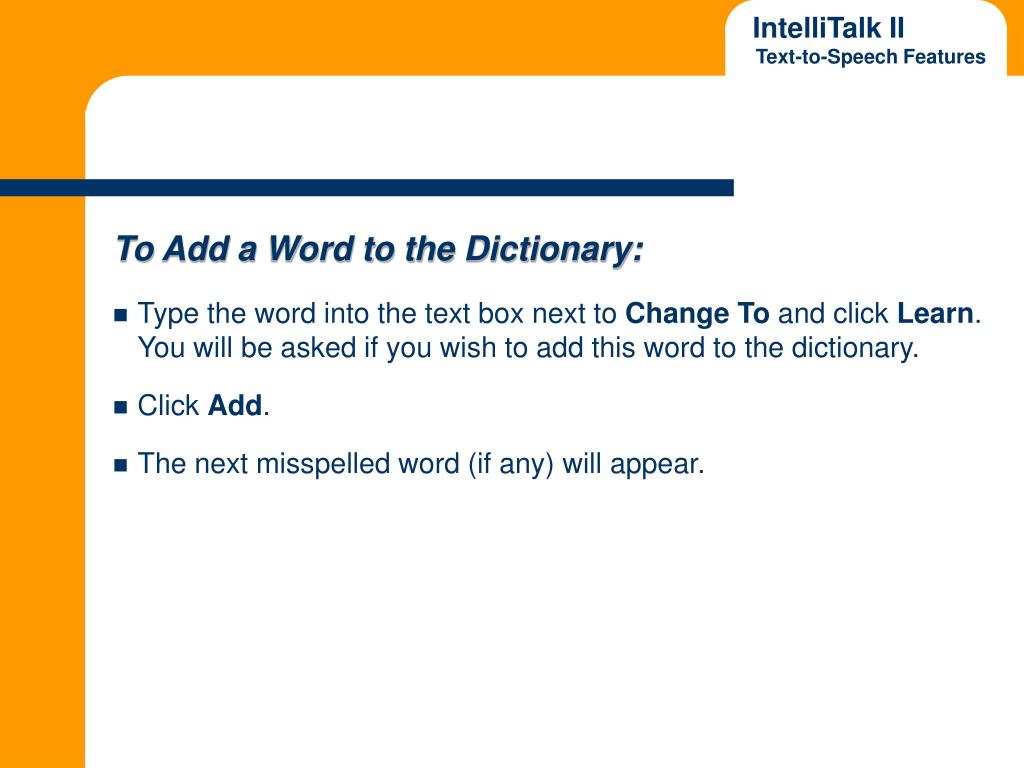 IntelliTalk II
Text-to-Speech Features

To Add a Word to the Dictionary:

Type the word into the text box next to Change To and click Learn. You will be asked if you wish to add this word to the dictionary.

Click Add.

The next misspelled word (if any) will appear.